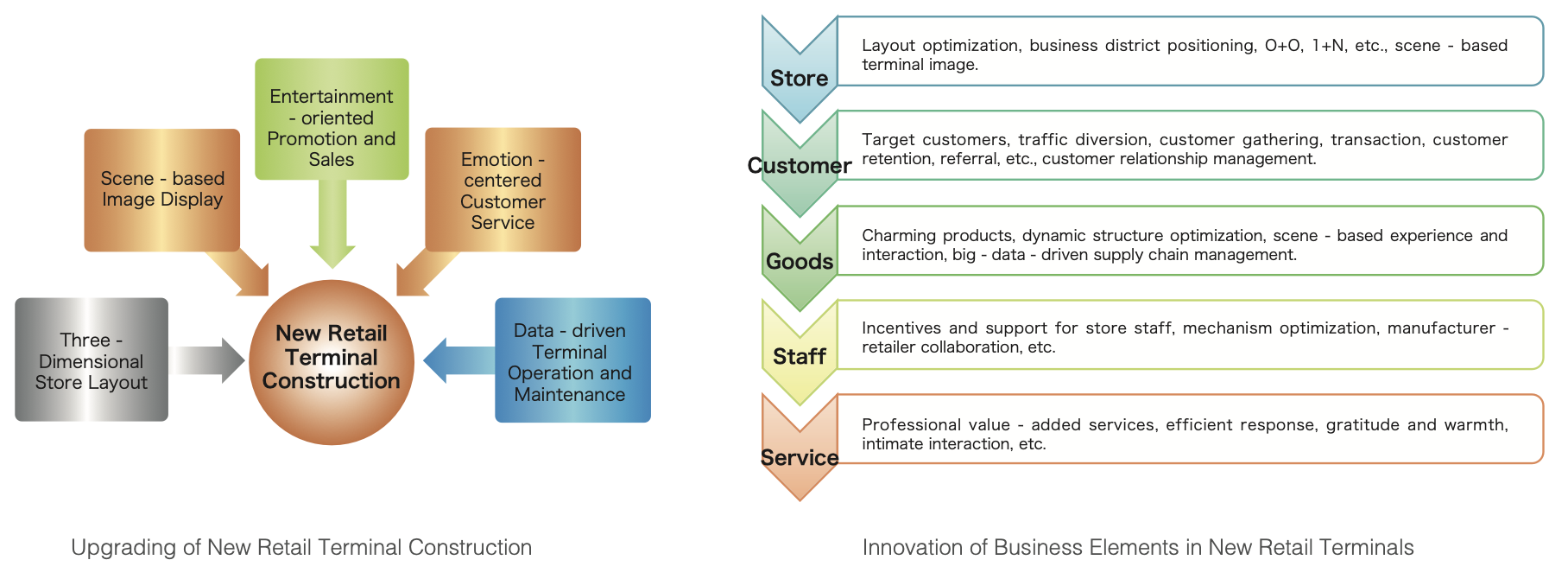 Entertainment - oriented Promotion and Sales

Scene - based Image Display

Emotion - centered Customer Service

Three - Dimensional Store Layout

New Retail Terminal Construction

Data - driven Terminal Operation and Maintenance

Upgrading of New Retail Terminal Construction

Store

Layout optimization, business district positioning, O+O, 1+N, etc., scene - based terminal image.

Customer

Target customers, traffic diversion, customer gathering, transaction, customer retention, referral, etc., customer relationship management.

Goods

Charming products, dynamic structure optimization, scene - based experience and interaction, big - data - driven supply chain management.

Staff

Incentives and support for store staff, mechanism optimization, manufacturer - retailer collaboration, etc.

Service

Professional value - added services, efficient response, gratitude and warmth, intimate interaction, etc.

Innovation of Business Elements in New Retail Terminals